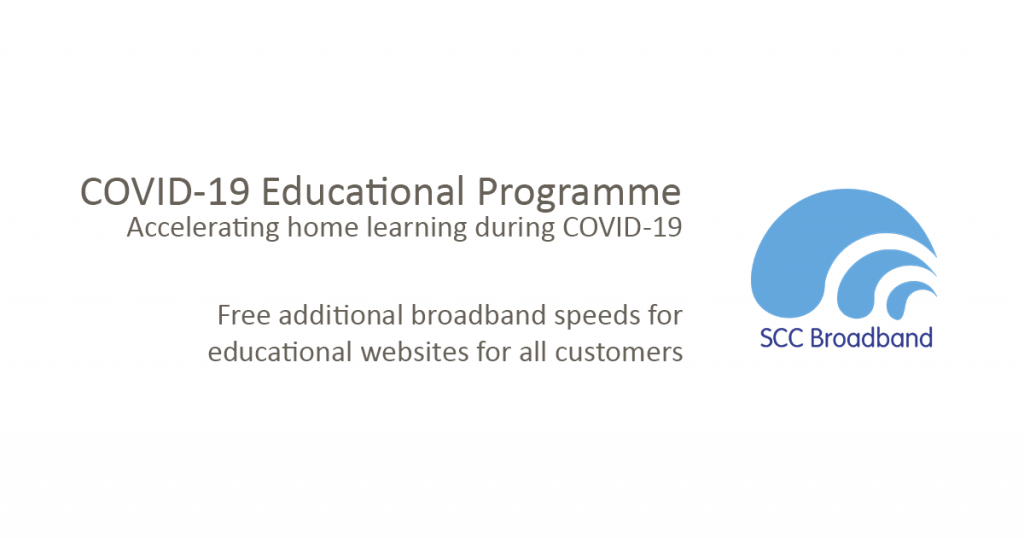 COVID-19 Educational Programme
Accelerating home learning during COVID-19

Free additional broadband speeds for educational websites for all customers

SCC Broadband